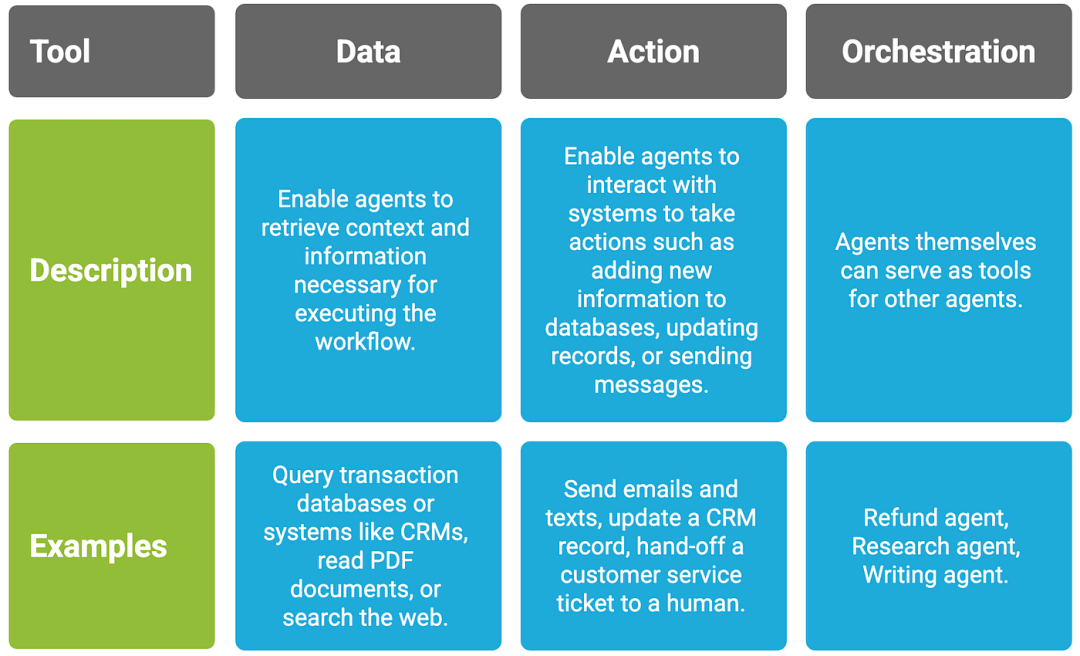 | Tool | Data | Action | Orchestration |
|---|---|---|---|
| Description | Enable agents to retrieve context and information necessary for executing the workflow. | Enable agents to interact with systems to take actions such as adding new information to databases, updating records, or sending messages. | Agents themselves can serve as tools for other agents. |
| Examples | Query transaction databases or systems like CRMs, read PDF documents, or search the web. | Send emails and texts, update a CRM record, hand-off a customer service ticket to a human. | Refund agent, Research agent, Writing agent. |